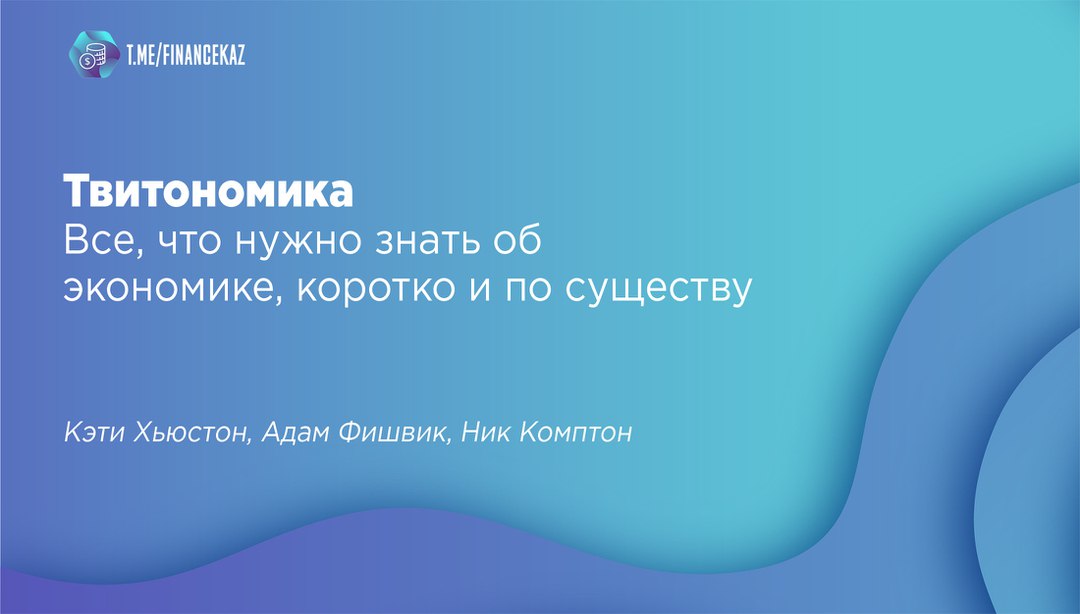 T.ME/FINANCEKAZ

Твитономика
Все, что нужно знать об экономике, коротко и по существу

Кэти Хьюстон, Адам Фишвик, Ник Комптон